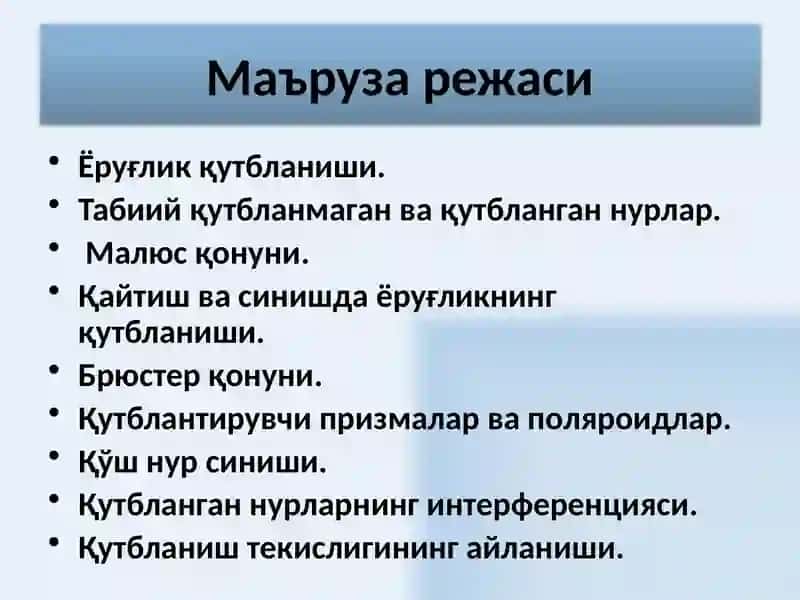 Маъруза режаси

• Ёруғлик қутбланиши.
• Табиий қутбланмаган ва қутбланган нурлар.
• Малюс қонуни.
• Қайтиш ва синишда ёруғликнинг қутбланиши.
• Брюстер қонуни.
• Қутблантирувчи призмалар ва поляроидлар.
• Қўш нур синиши.
• Қутбланган нурларнинг интерференцияси.
• Қутбланиш текислигининг айланиши.